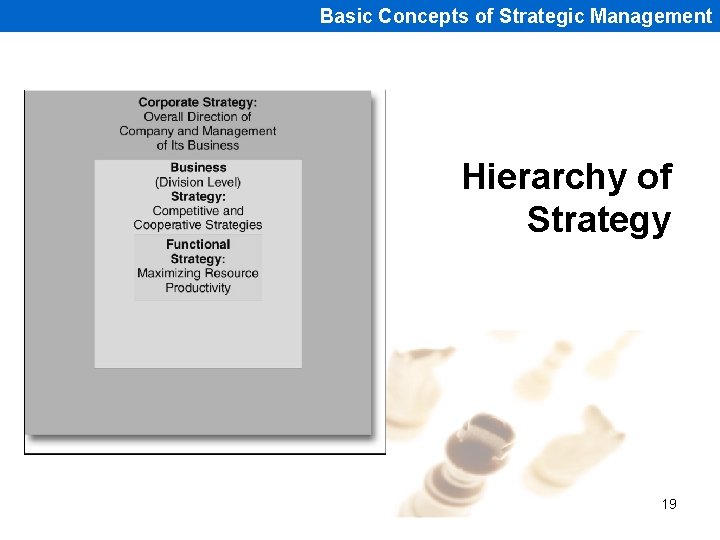 Basic Concepts of Strategic Management

Corporate Strategy: Overall Direction of Company and Management of Its Business

Business (Division Level) Strategy: Competitive and Cooperative Strategies

Functional Strategy: Maximizing Resource Productivity

Hierarchy of Strategy

19